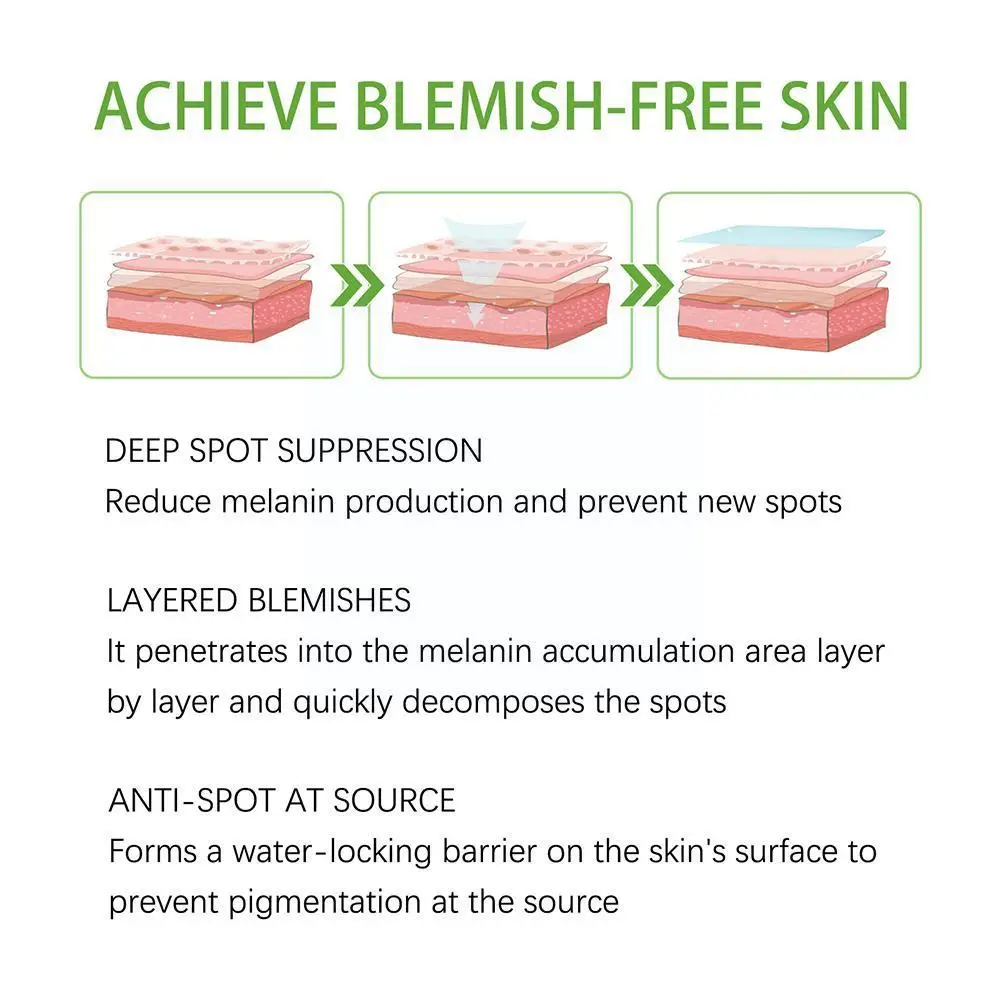 ACHIEVE BLEMISH-FREE SKIN

DEEP SPOT SUPPRESSION
Reduce melanin production and prevent new spots

LAYERED BLEMISHES
It penetrates into the melanin accumulation area layer by layer and quickly decomposes the spots

ANTI-SPOT AT SOURCE
Forms a water-locking barrier on the skin's surface to prevent pigmentation at the source